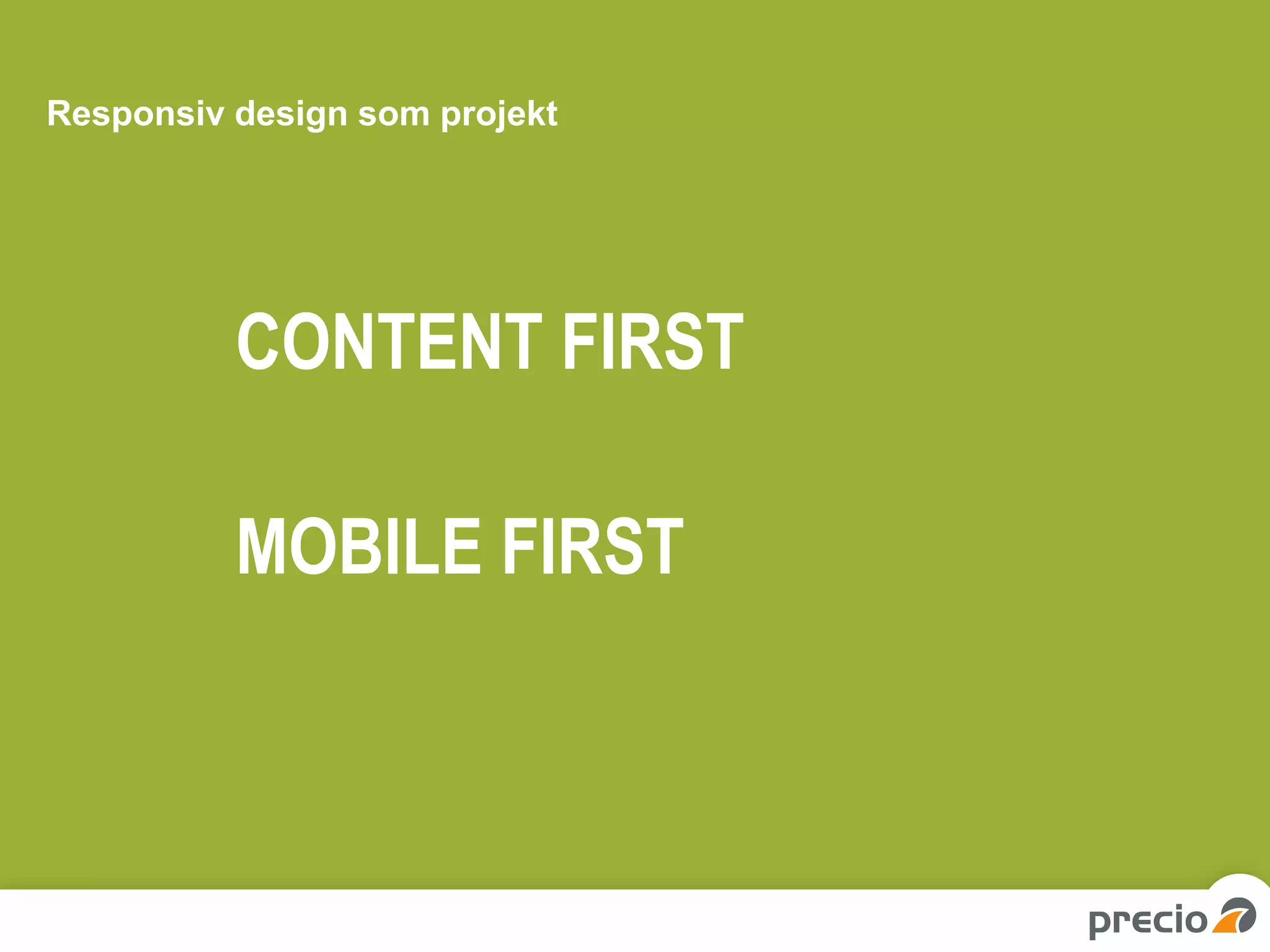 Responsiv design som projekt

CONTENT FIRST

MOBILE FIRST

precio